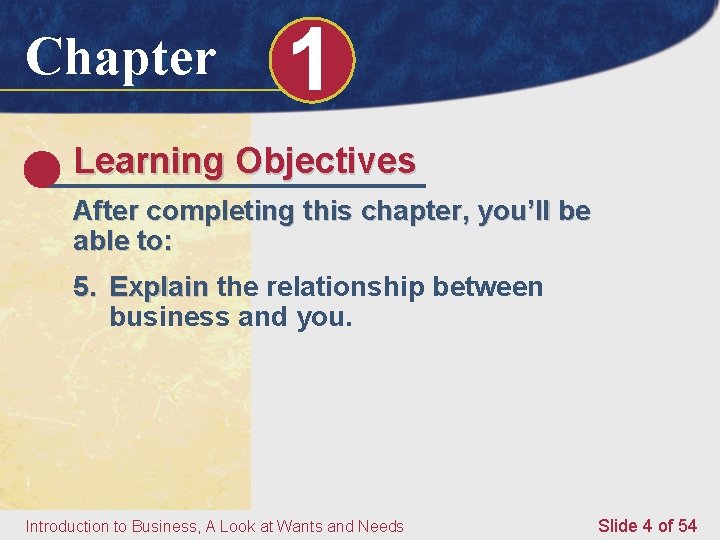 Chapter 1

Learning Objectives

After completing this chapter, you'll be able to:

5. Explain the relationship between business and you.

Introduction to Business, A Look at Wants and Needs

Slide 4 of 54